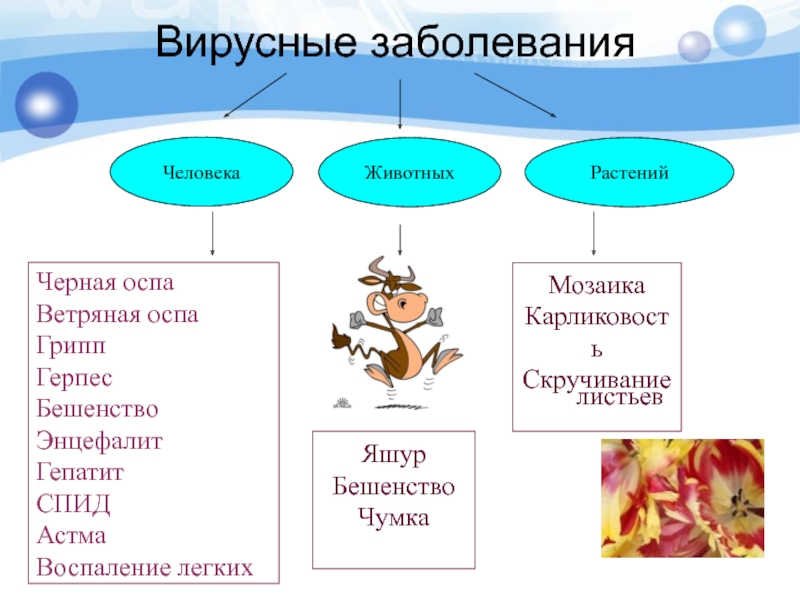 Вирусные заболевания

Человека

Животных

Растений

Черная оспа
Ветряная оспа
Грипп
Герпес
Бешенство
Энцефалит
Гепатит
СПИД
Астма
Воспаление легких

Ящур
Бешенство
Чумка

Мозаика
Карликовость
Скручивание листьев